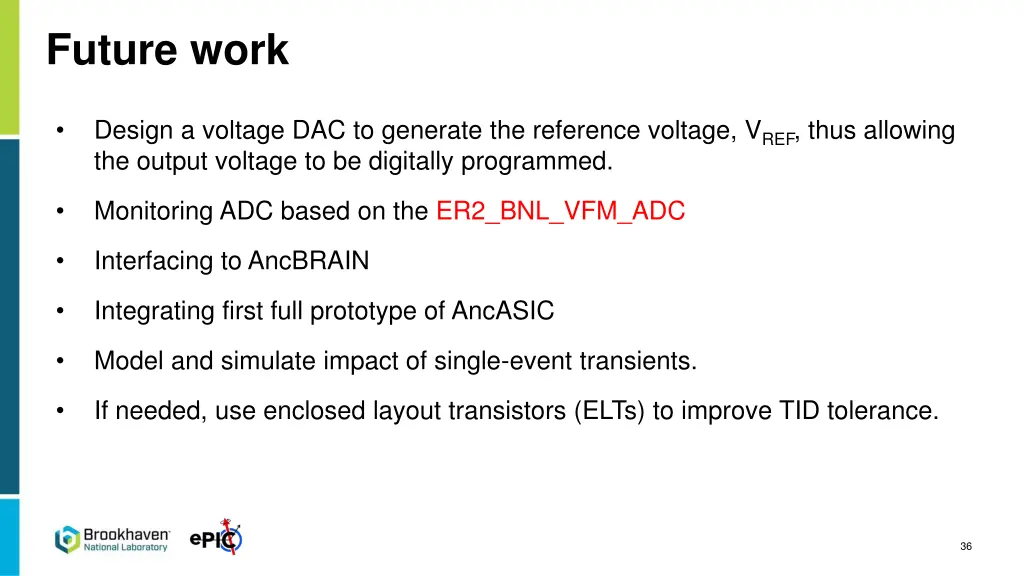 Future work

• Design a voltage DAC to generate the reference voltage, $V_{REF}$, thus allowing the output voltage to be digitally programmed.

• Monitoring ADC based on the ER2_BNL_VFM_ADC

• Interfacing to AncBRAIN

• Integrating first full prototype of AncASIC

• Model and simulate impact of single-event transients.

• If needed, use enclosed layout transistors (ELTs) to improve TID tolerance.

Brookhaven National Laboratory

ePIC

36